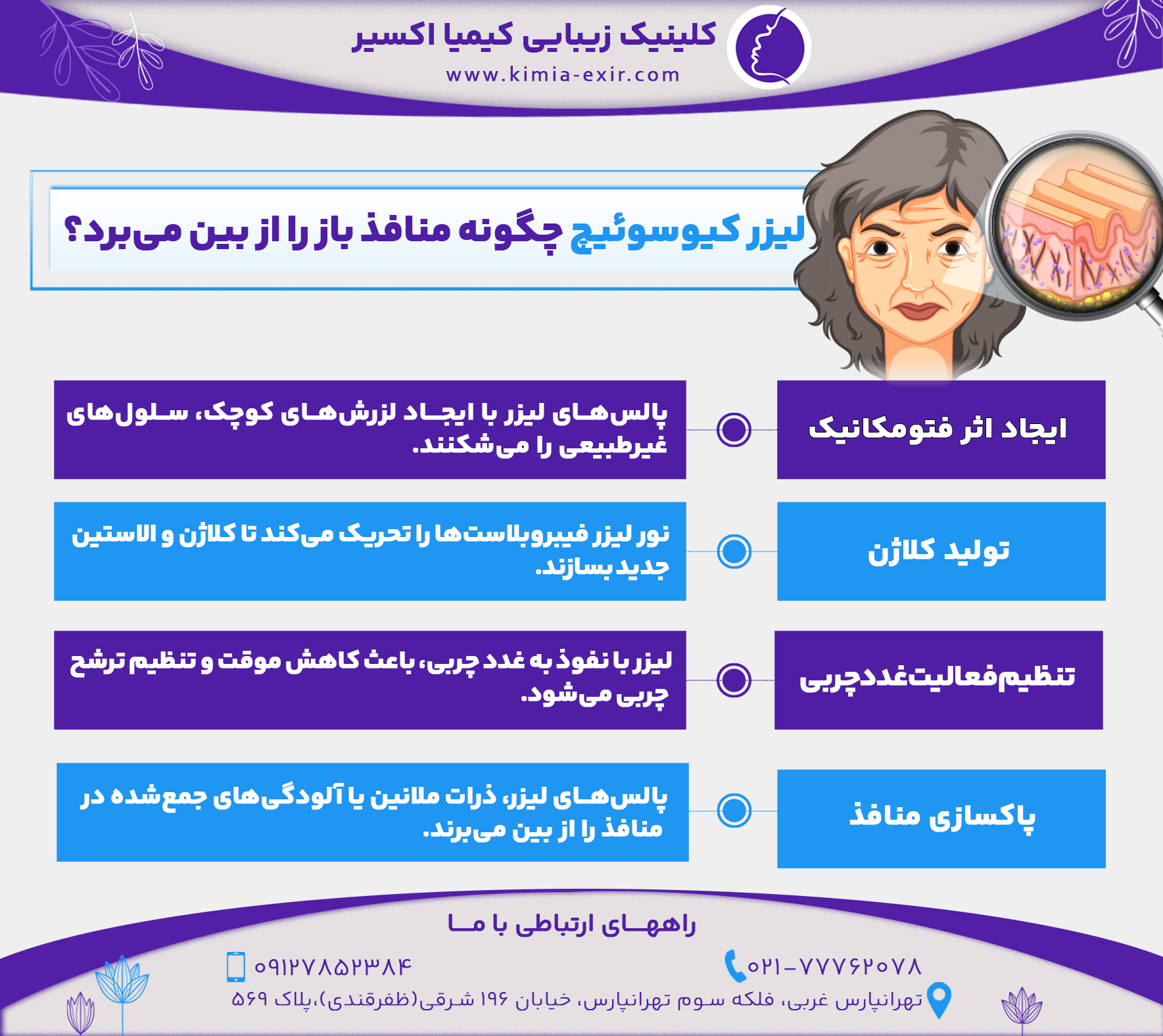 کلینیک زیبایی کیمیا اکسیر
www.kimia-exir.com

لیزر کیوسوئیچ چگونه منافذ باز را از بین می‌برد؟

ایجاد اثر فتومکانیک

پالس‌های لیزر با ایجاد لرزش‌های کوچک، سلول‌های غیرطبیعی را می‌شکنند.

تولید کلاژن

نور لیزر فیبروبلاست‌ها را تحریک می‌کند تا کلاژن و الاستین جدید بسازند.

تنظیم فعالیت غدد چربی

لیزر با نفوذ به غدد چربی، باعث کاهش موقت و تنظیم ترشح چربی می‌شود.

پاکسازی منافذ

پالس‌های لیزر، ذرات ملانین یا آلودگی‌های جمع‌شده در منافذ را از بین می‌برند.

راههای ارتباطی با ما

۰۲۱-۷۷۷۶۲۰۷۸

۰۹۱۲۷۸۵۲۳۸۴

تهرانپارس غربی، فلکه سوم تهرانپارس، خیابان ۱۹۶ شرقی(ظفرقندی)،پلاک ۵۶۹